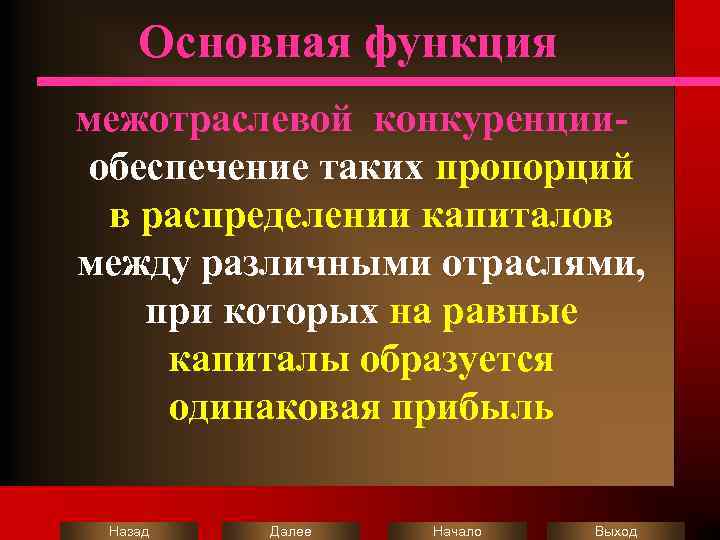 Основная функция

межотраслевой конкуренции- обеспечение таких пропорций в распределении капиталов между различными отраслями, при которых на равные капиталы образуется одинаковая прибыль

Назад Далее Начало Выход